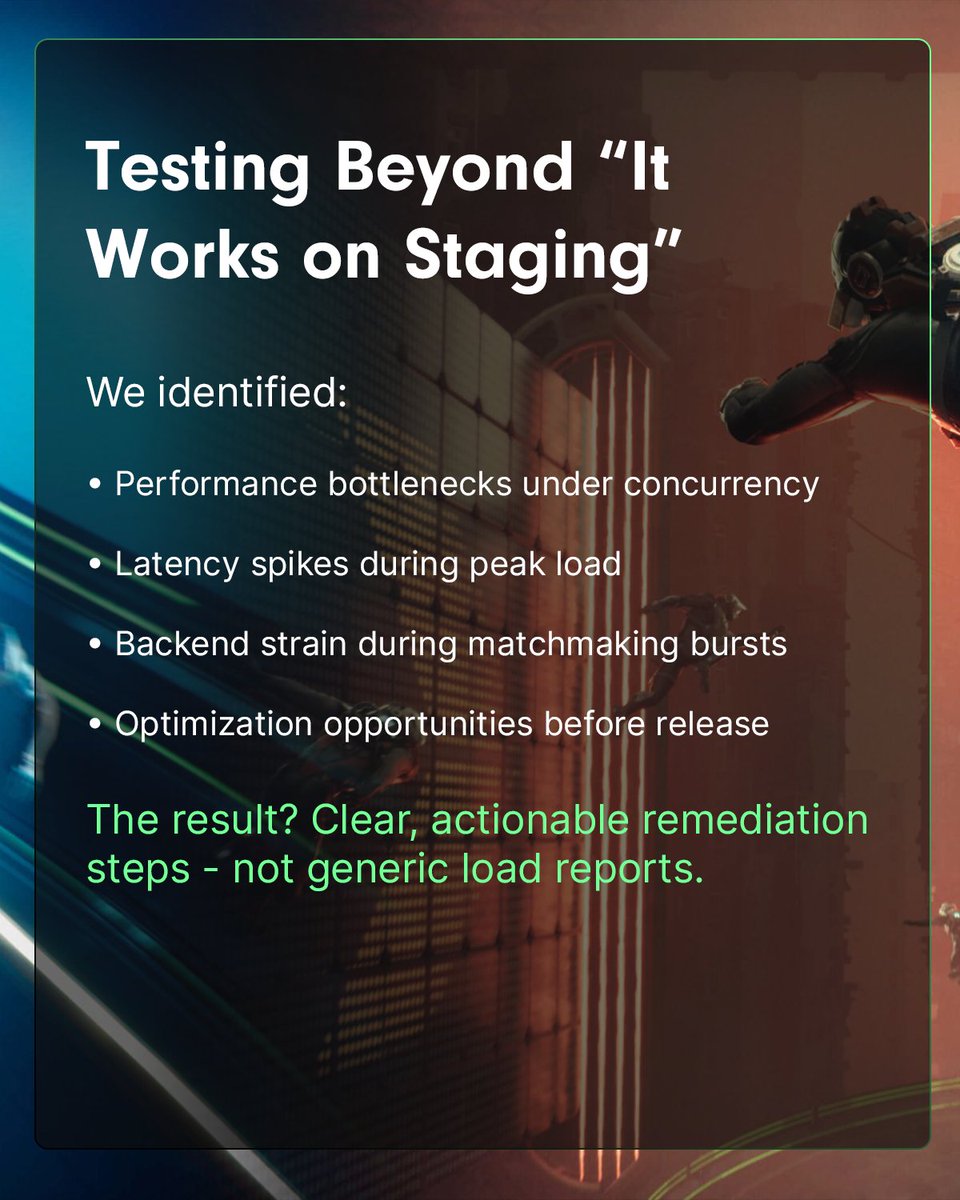 Testing Beyond “It Works on Staging”

We identified:

• Performance bottlenecks under concurrency

• Latency spikes during peak load

• Backend strain during matchmaking bursts

• Optimization opportunities before release

The result? Clear, actionable remediation steps - not generic load reports.